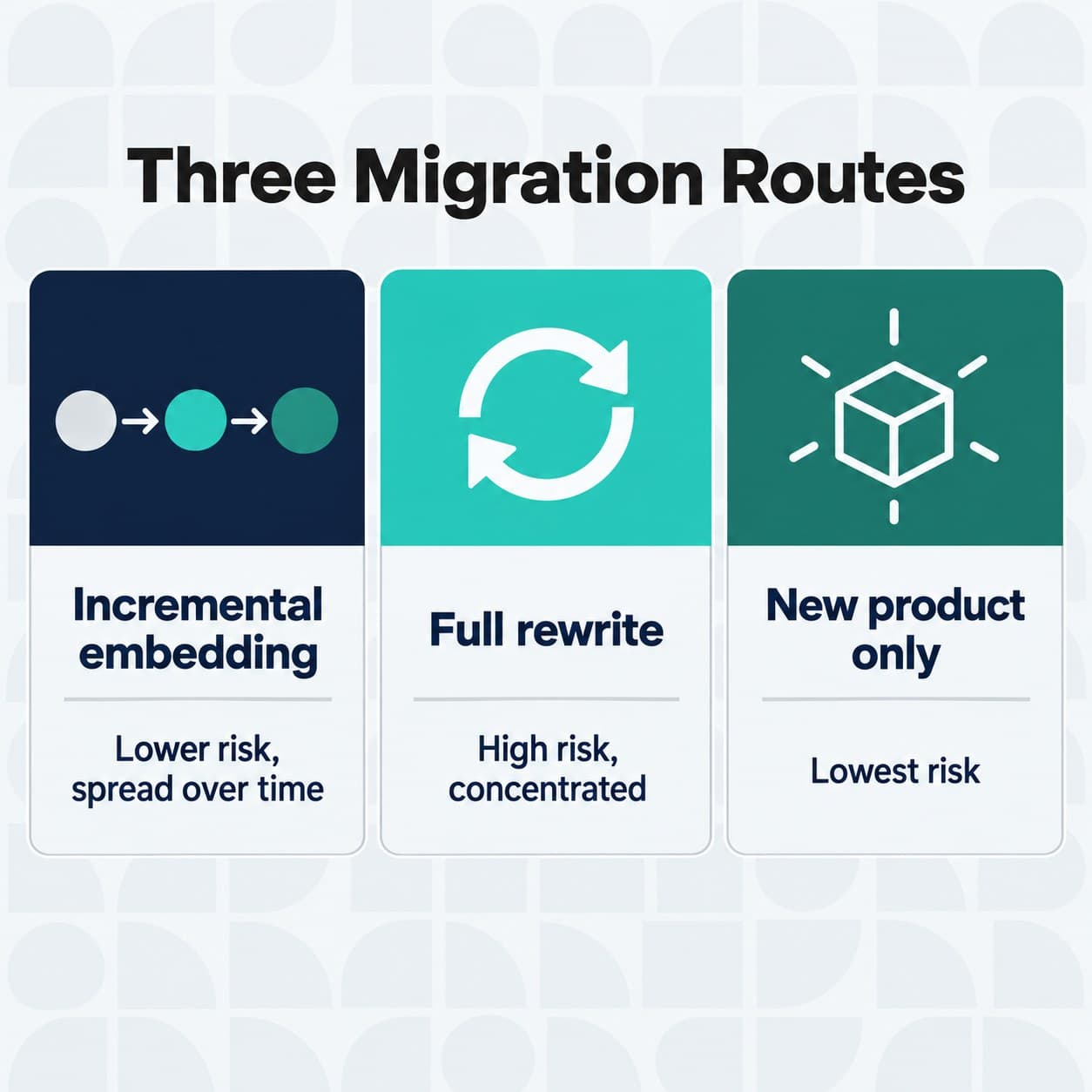 Three Migration Routes

Incremental embedding

Lower risk, spread over time

Full rewrite

High risk, concentrated

New product only

Lowest risk